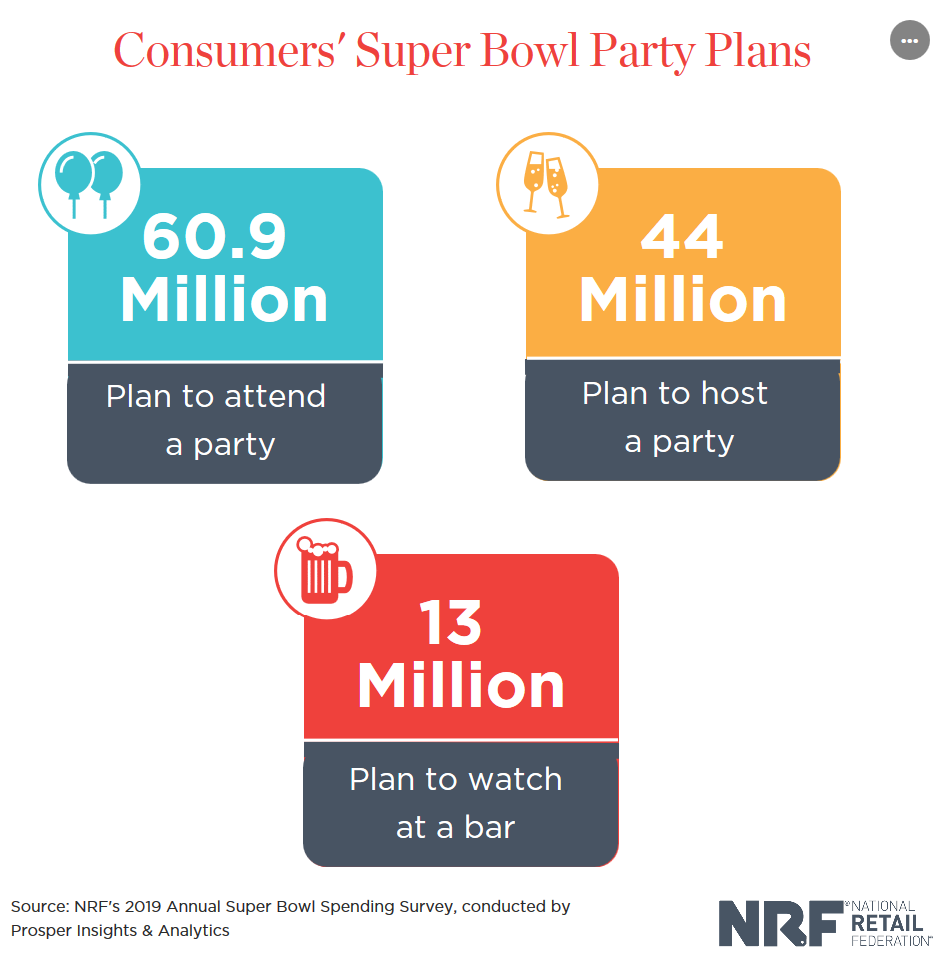 Consumers' Super Bowl Party Plans

60.9 Million

Plan to attend a party

44 Million

Plan to host a party

13 Million

Plan to watch at a bar

Source: NRF's 2019 Annual Super Bowl Spending Survey, conducted by Prosper Insights & Analytics

NRF NATIONAL RETAIL FEDERATION